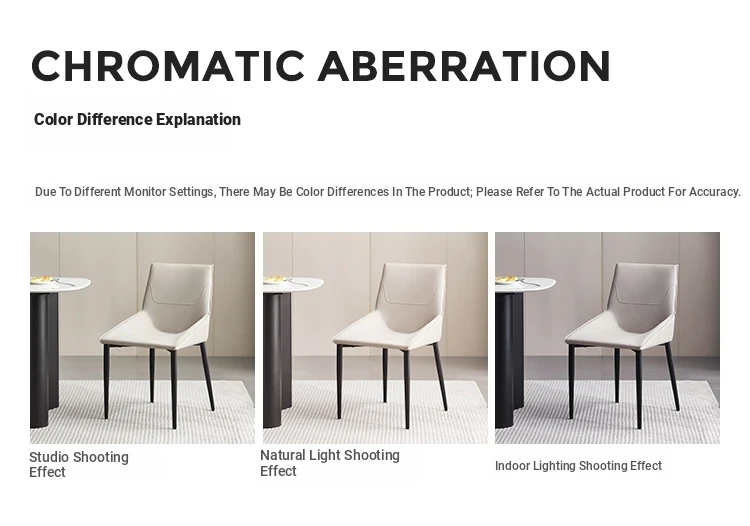 CHROMATIC ABERRATION

Color Difference Explanation

Due To Different Monitor Settings, There May Be Color Differences In The Product; Please Refer To The Actual Product For Accuracy.

Studio Shooting Effect

Natural Light Shooting Effect

Indoor Lighting Shooting Effect